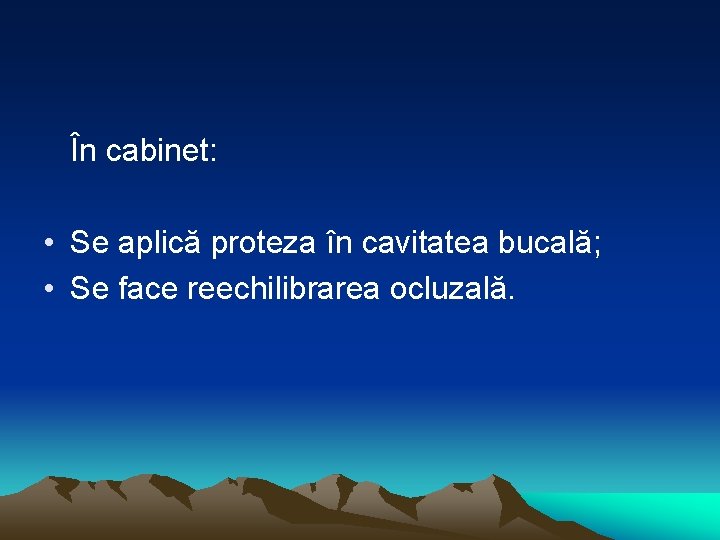 În cabinet:

• Se aplică proteza în cavitatea bucală;
• Se face reechilibrarea ocluzală.